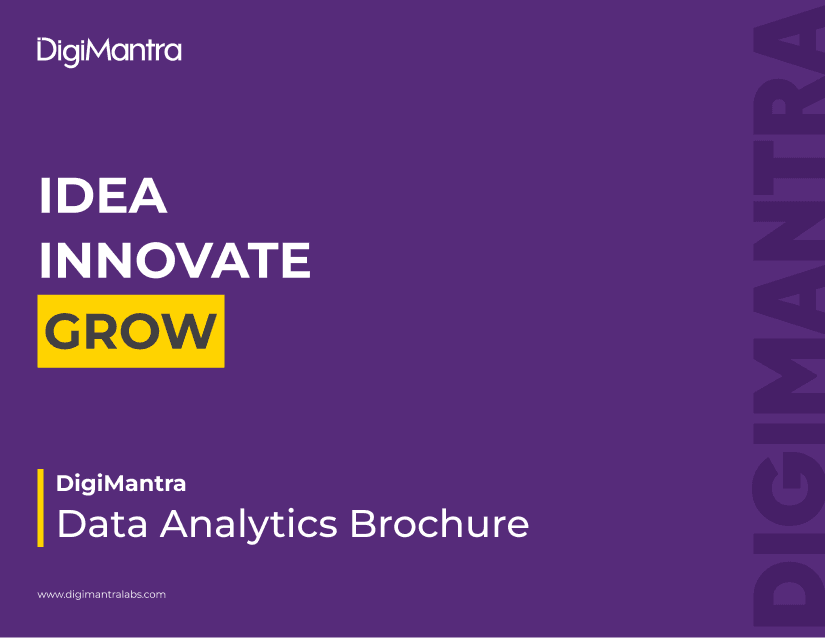 DigiMantra

IDEA
INNOVATE
GROW

DigiMantra
Data Analytics Brochure

www.digimantralabs.com

DIGIMANTRA